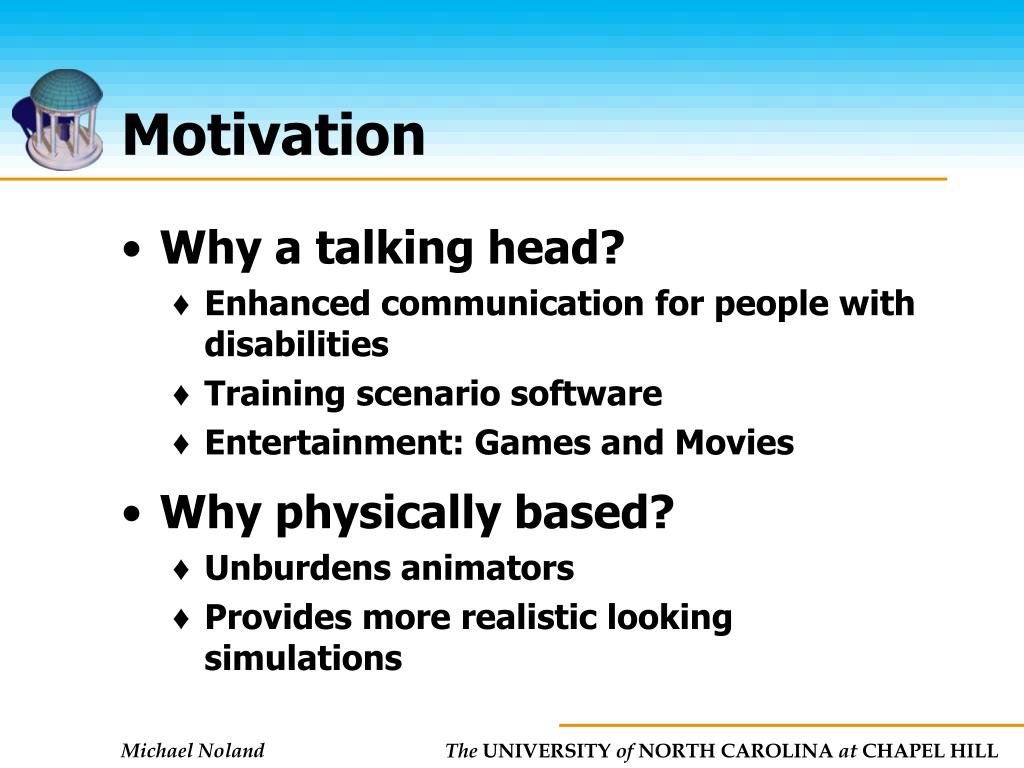 Motivation

• Why a talking head?
♦ Enhanced communication for people with disabilities
♦ Training scenario software
♦ Entertainment: Games and Movies

• Why physically based?
♦ Unburdens animators
♦ Provides more realistic looking simulations

Michael Noland

The UNIVERSITY of NORTH CAROLINA at CHAPEL HILL